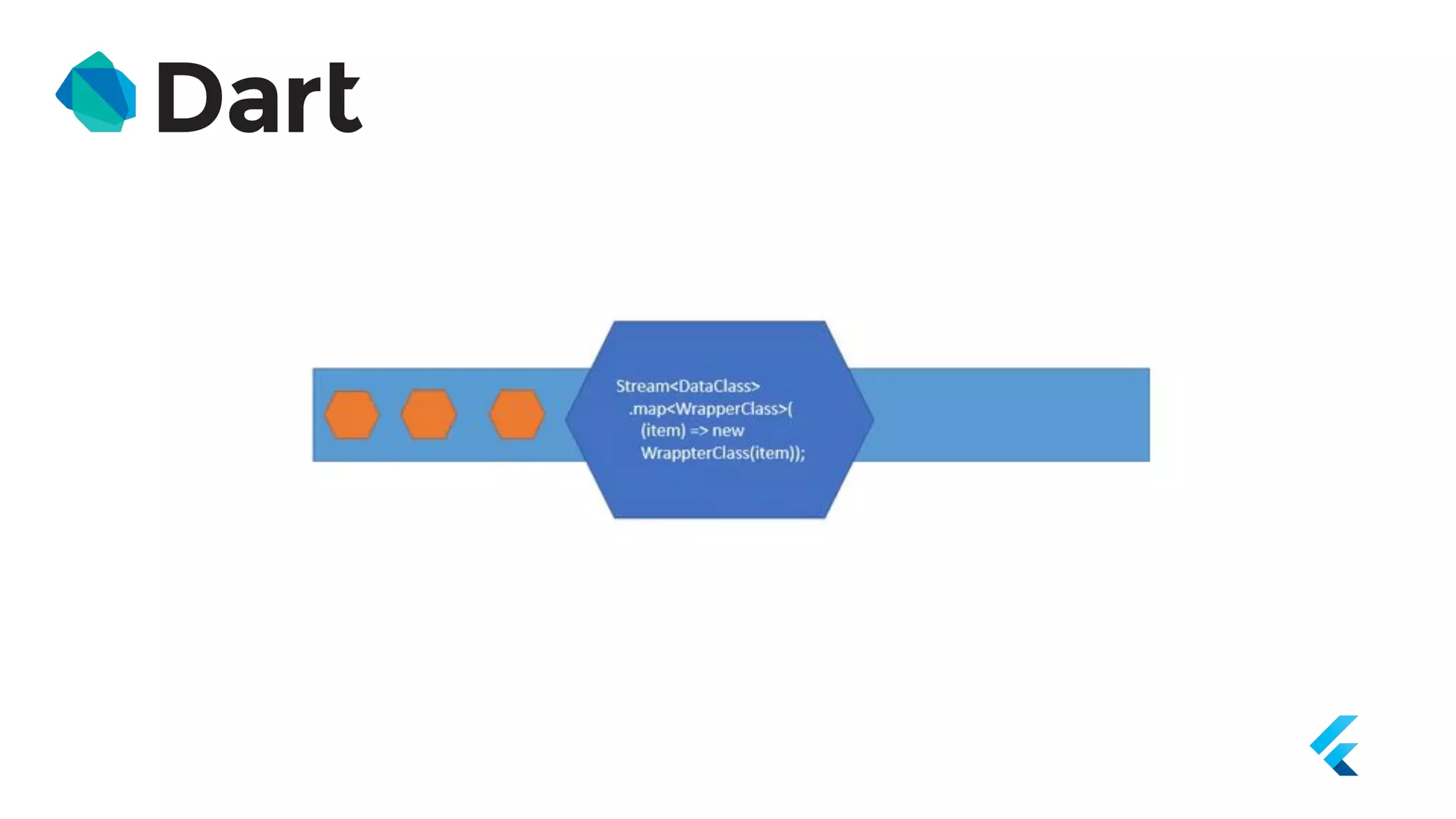 Dart

Stream<DataClass>
.map<WrapperClass>(
(item) => new
WrappterClass(item));